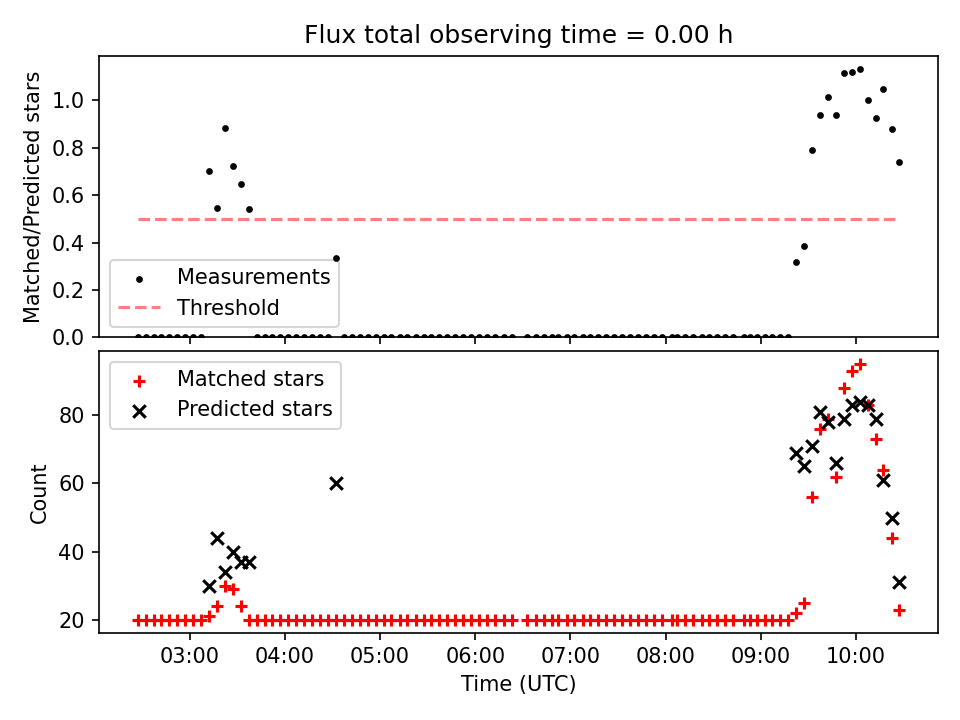 Flux total observing time = 0.00 h

Matched/Predicted stars

1.0
0.8
0.6
0.4
0.2
0.0

Measurements
Threshold

Matched stars
Predicted stars

Count

80
60
40
20

03:00 04:00 05:00 06:00 07:00 08:00 09:00 10:00

Time (UTC)